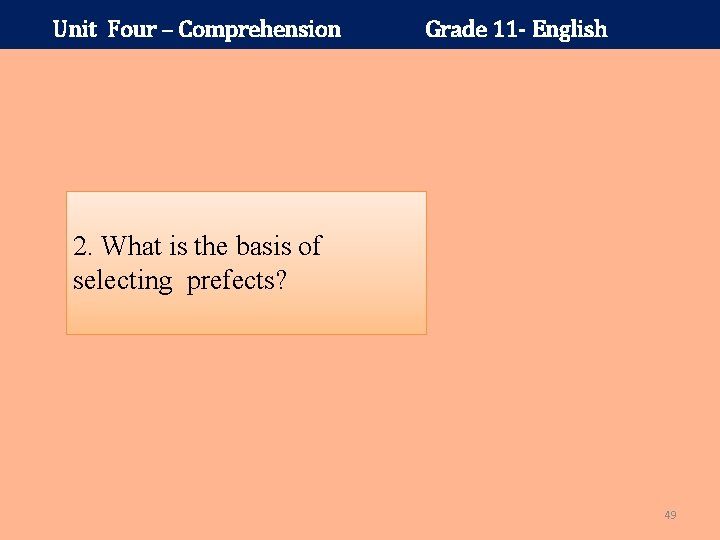 Unit Four – Comprehension Grade 11- English

2. What is the basis of selecting prefects?

49